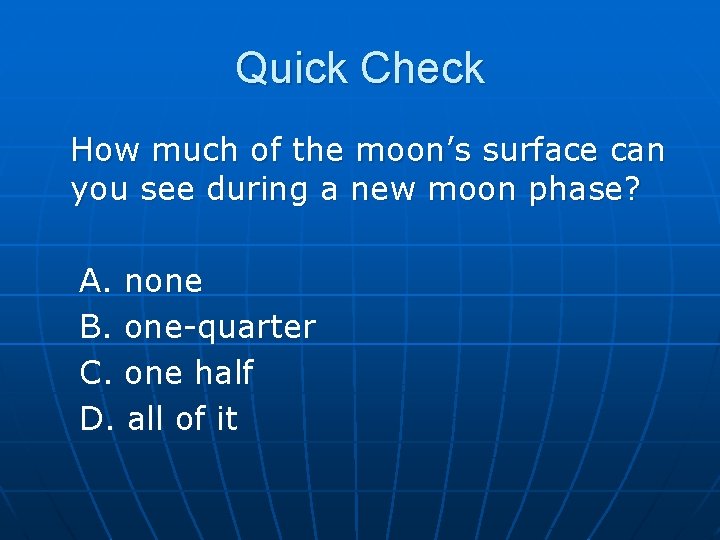 Quick Check

How much of the moon’s surface can you see during a new moon phase?

A. none
B. one-quarter
C. one half
D. all of it